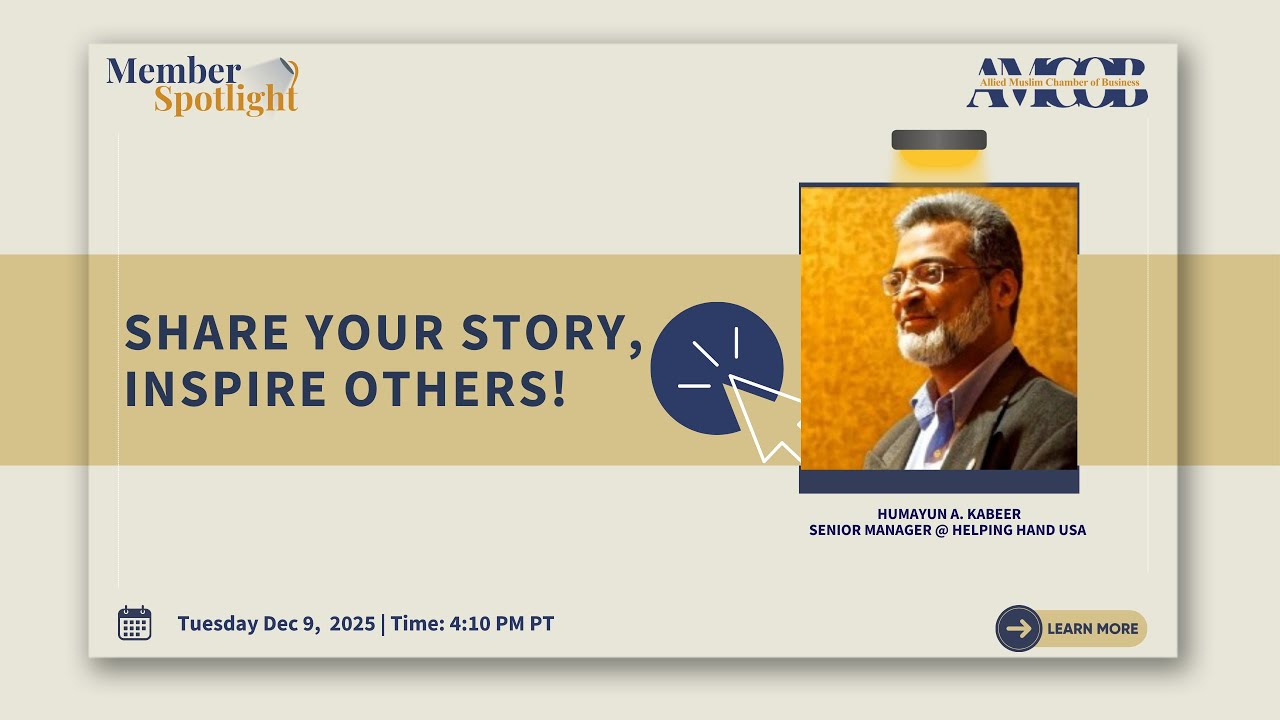 Member Spotlight

AMCOB
Allied Muslim Chamber of Business

SHARE YOUR STORY, INSPIRE OTHERS!

HUMAYUN A. KABEER
SENIOR MANAGER @ HELPING HAND USA

Tuesday Dec 9, 2025 | Time: 4:10 PM PT

LEARN MORE